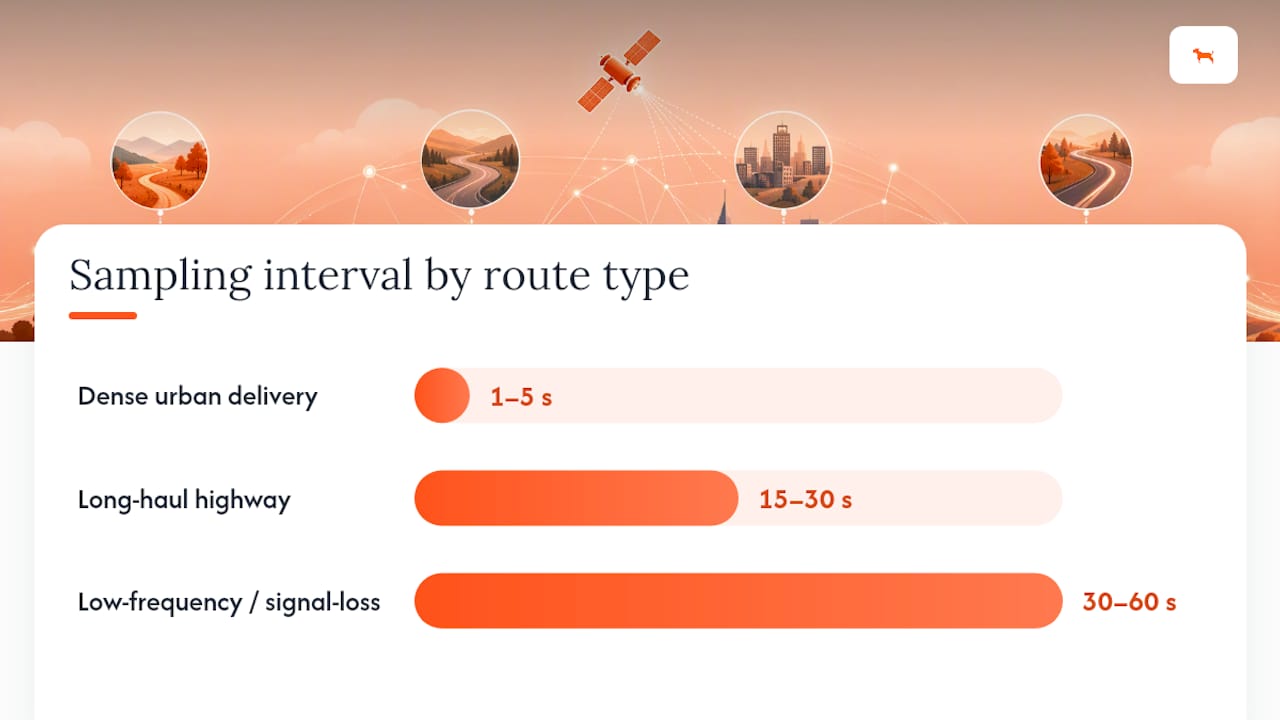 Sampling interval by route type

Dense urban delivery
1–5 s

Long-haul highway
15–30 s

Low-frequency / signal-loss
30–60 s